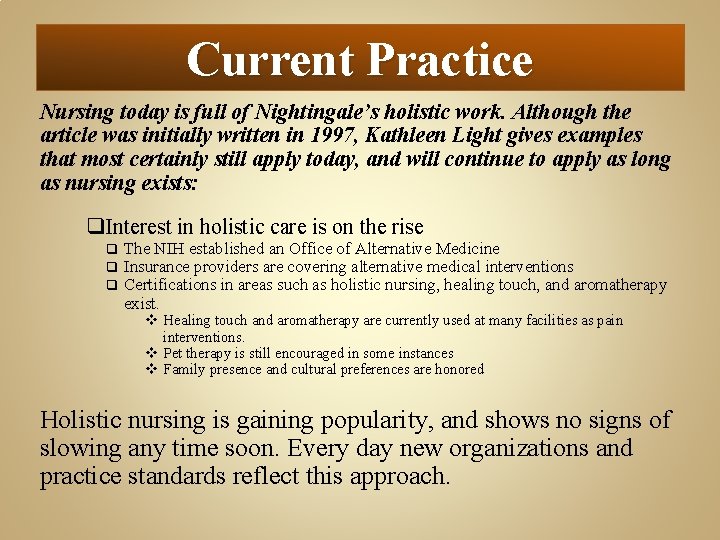 Current Practice

Nursing today is full of Nightingale's holistic work. Although the article was initially written in 1997, Kathleen Light gives examples that most certainly still apply today, and will continue to apply as long as nursing exists:

❑Interest in holistic care is on the rise
❑ The NIH established an Office of Alternative Medicine
❑ Insurance providers are covering alternative medical interventions
❑ Certifications in areas such as holistic nursing, healing touch, and aromatherapy exist.
❖ Healing touch and aromatherapy are currently used at many facilities as pain interventions.
❖ Pet therapy is still encouraged in some instances
❖ Family presence and cultural preferences are honored

Holistic nursing is gaining popularity, and shows no signs of slowing any time soon. Every day new organizations and practice standards reflect this approach.